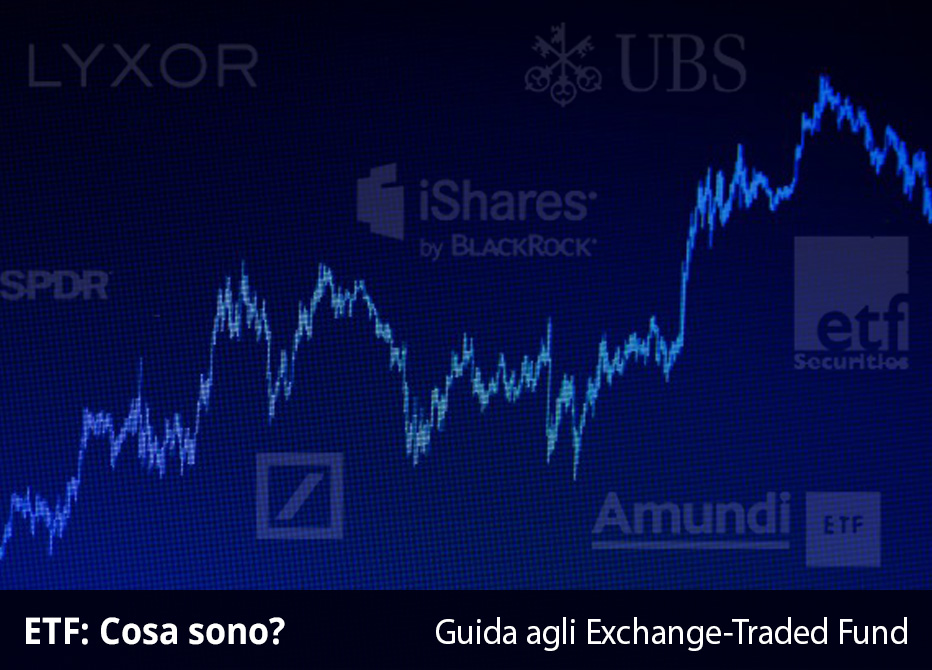 LYXOR

UBS

iShares by BLACKROCK

SPDR

etf Securities

Amundi ETF

ETF: Cosa sono?

Guida agli Exchange-Traded Fund